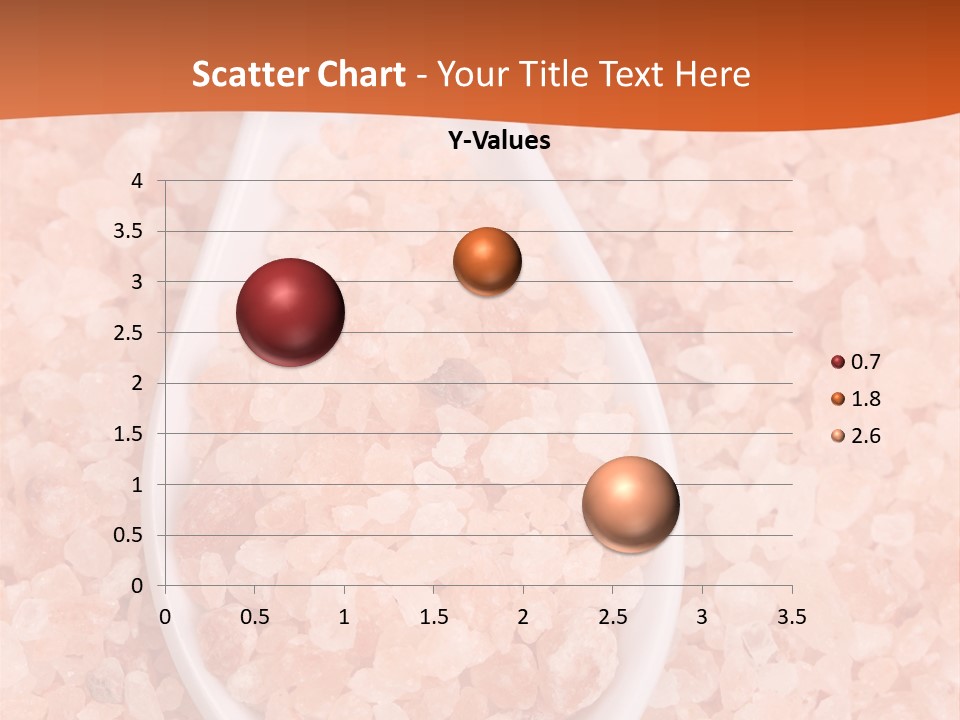 Scatter Chart - Your Title Text Here

Y-Values

4
3.5
3
2.5
2
1.5
1
0.5
0

0 0.5 1 1.5 2 2.5 3 3.5

0.7
1.8
2.6